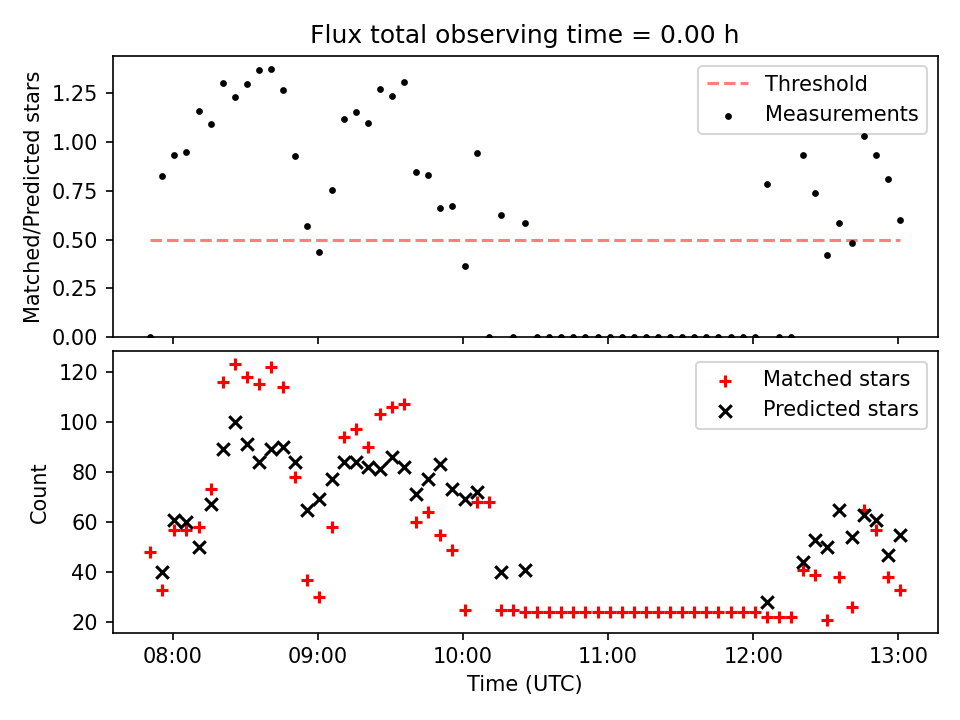 Flux total observing time = 0.00 h

Matched/Predicted stars

1.25
1.00
0.75
0.50
0.25
0.00

Threshold
Measurements

Count

120
100
80
60
40
20

Matched stars
Predicted stars

08:00
09:00
10:00
11:00
12:00
13:00

Time (UTC)